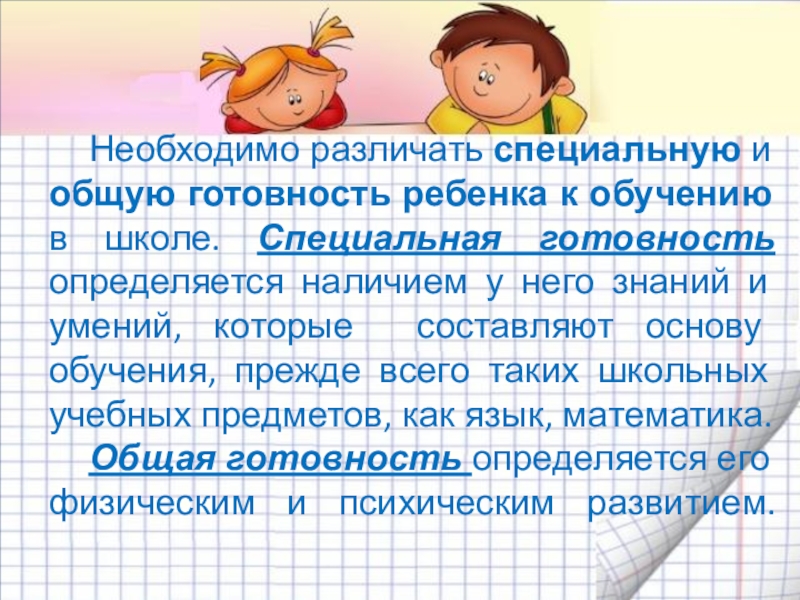 Необходимо различать специальную и общую готовность ребенка к обучению в школе. Специальная готовность определяется наличием у него знаний и умений, которые составляют основу обучения, прежде всего таких школьных учебных предметов, как язык, математика.

Общая готовность определяется его физическим и психическим развитием.